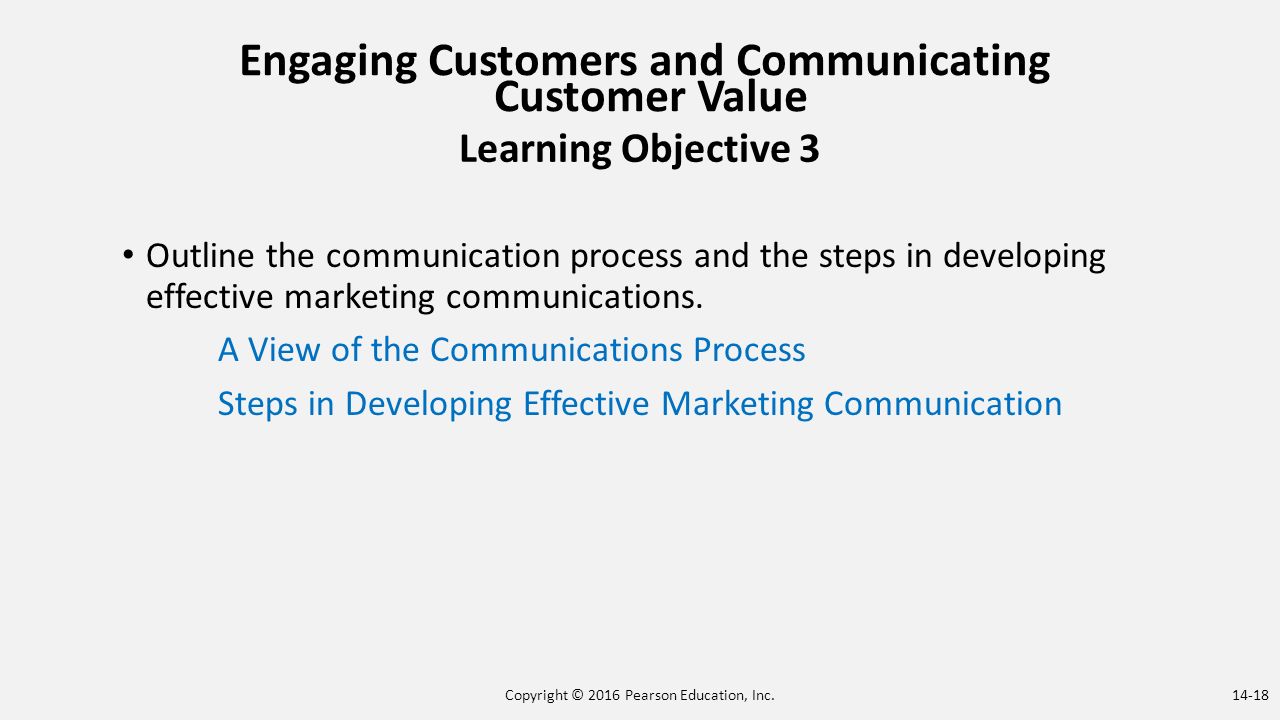 Engaging Customers and Communicating Customer Value
Learning Objective 3

• Outline the communication process and the steps in developing effective marketing communications.

A View of the Communications Process

Steps in Developing Effective Marketing Communication

Copyright © 2016 Pearson Education, Inc.

14-18